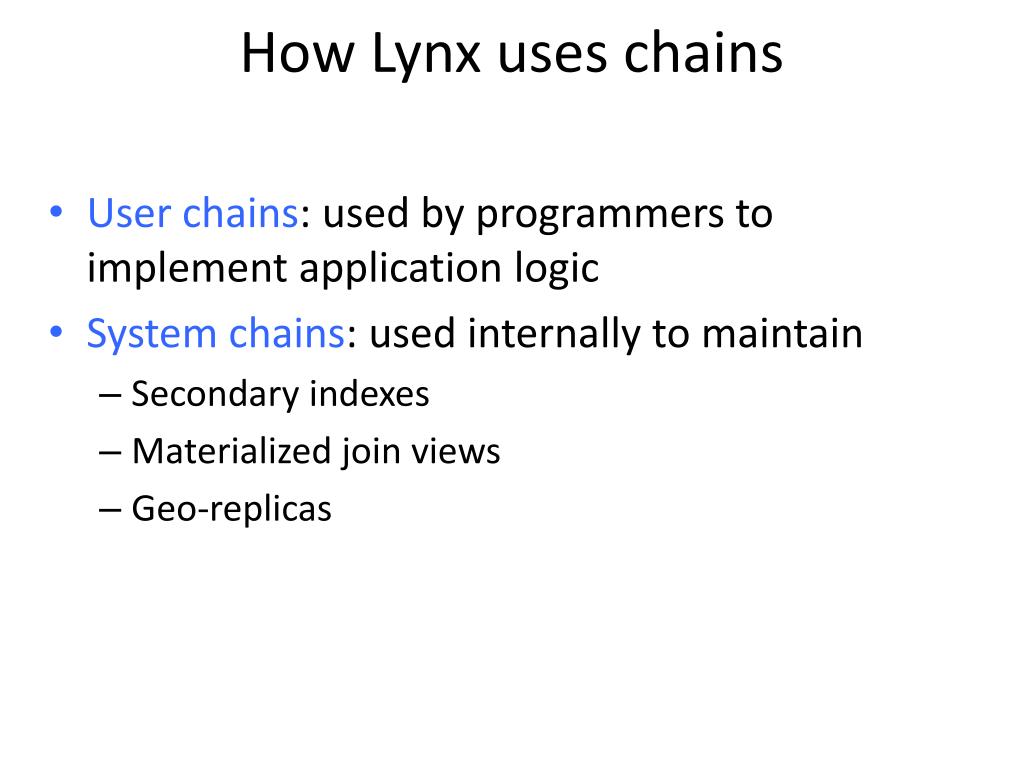 How Lynx uses chains

• User chains: used by programmers to implement application logic
• System chains: used internally to maintain
– Secondary indexes
– Materialized join views
– Geo-replicas